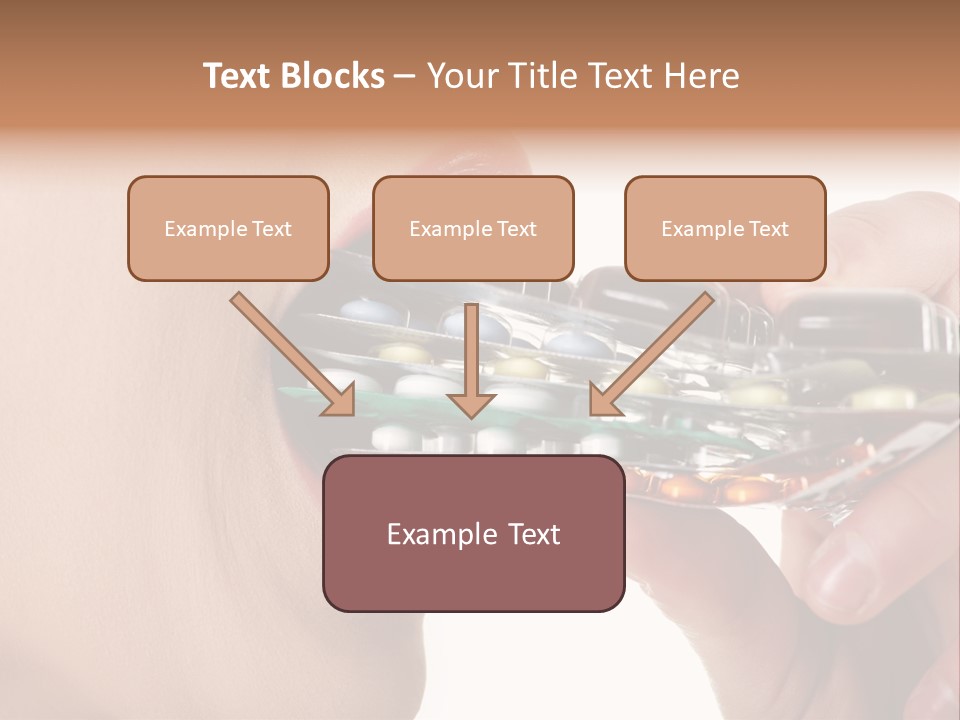 Text Blocks – Your Title Text Here

Example Text

Example Text

Example Text

Example Text